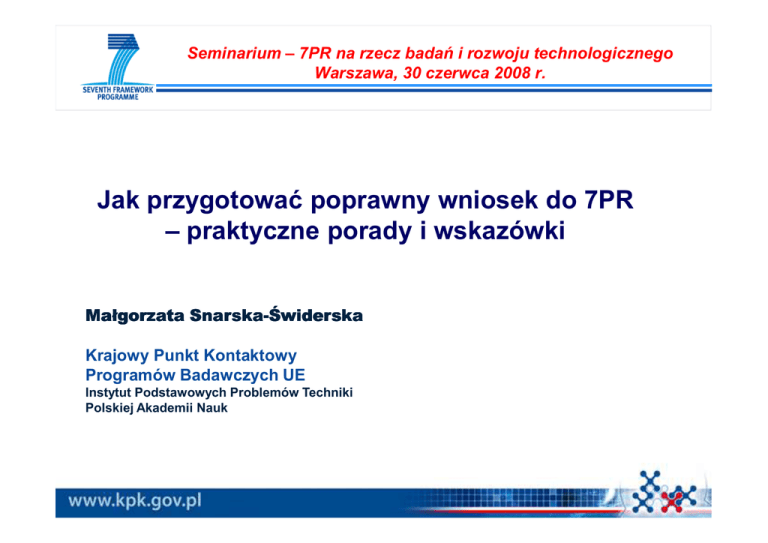 SEVENTH FRAMEWORK PROGRAMME

Seminarium – 7PR na rzecz badań i rozwoju technologicznego
Warszawa, 30 czerwca 2008 r.

Jak przygotować poprawny wniosek do 7PR
– praktyczne porady i wskazówki

Małgorzata Snarska-Świderska

Krajowy Punkt Kontaktowy
Programów Badawczych UE
Instytut Podstawowych Problemów Techniki
Polskiej Akademii Nauk

www.kpk.gov.pl